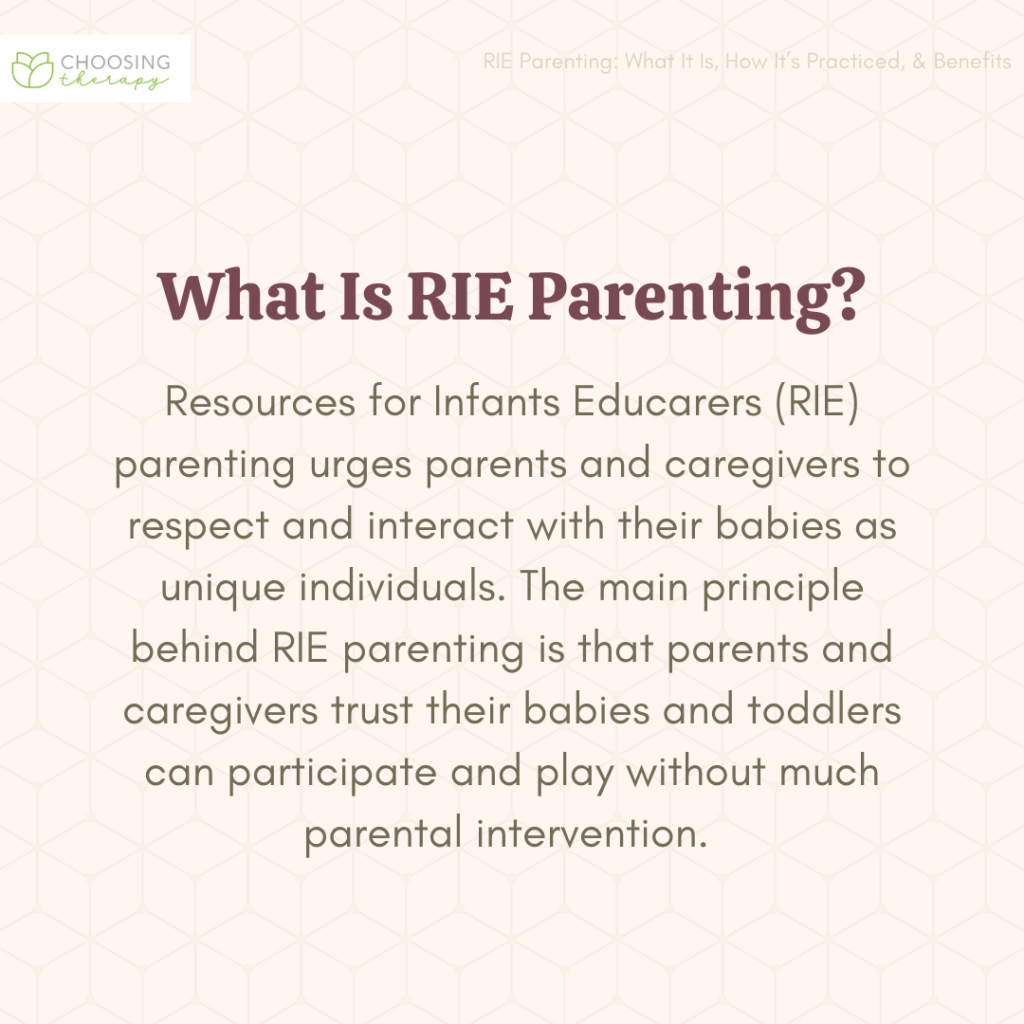 CHOOSING therapy

RIE Parenting: What It Is, How It's Practiced, & Benefits

What Is RIE Parenting?

Resources for Infants Educarers (RIE) parenting urges parents and caregivers to respect and interact with their babies as unique individuals. The main principle behind RIE parenting is that parents and caregivers trust their babies and toddlers can participate and play without much parental intervention.